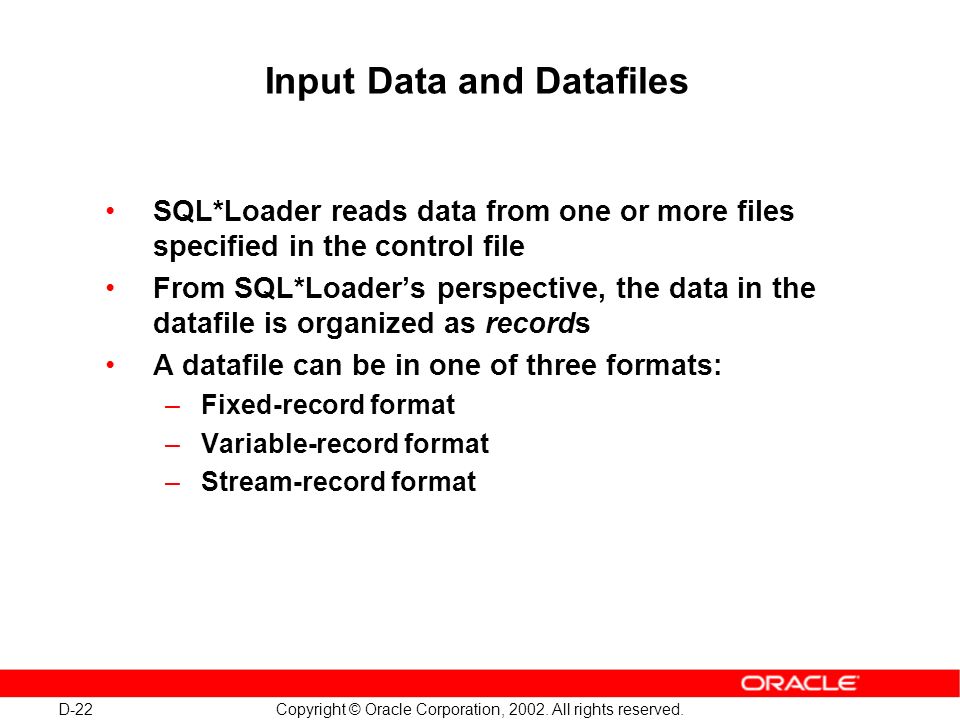 Input Data and Datafiles

• SQL*Loader reads data from one or more files specified in the control file

• From SQL*Loader's perspective, the data in the datafile is organized as records

• A datafile can be in one of three formats:
– Fixed-record format
– Variable-record format
– Stream-record format

ORACLE

D-22

Copyright © Oracle Corporation, 2002. All rights reserved.